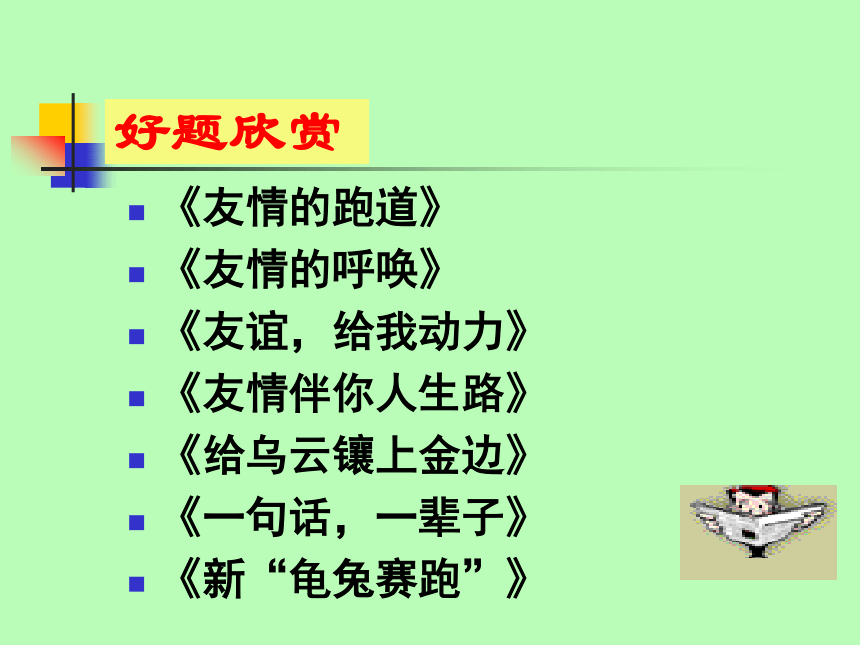 好题欣赏

《友情的跑道》
《友情的呼唤》
《友谊，给我动力》
《友情伴你人生路》
《给乌云镶上金边》
《一句话，一辈子》
《新“龟兔赛跑”》